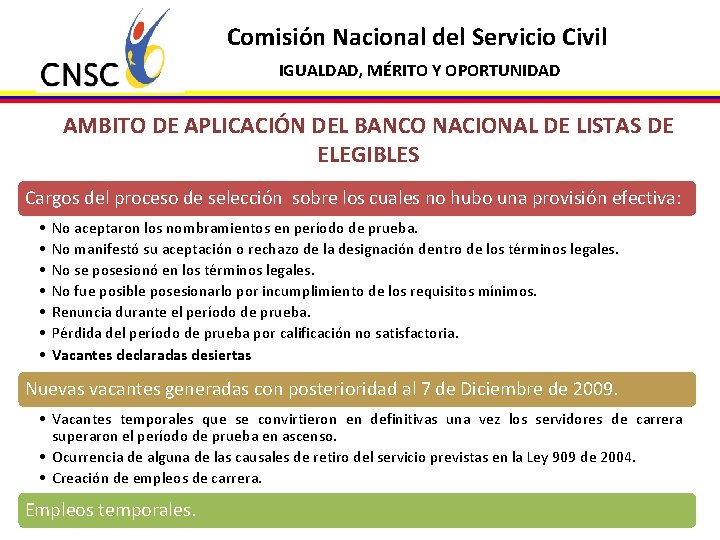 CNSC

Comisión Nacional del Servicio Civil

IGUALDAD, MÉRITO Y OPORTUNIDAD

AMBITO DE APLICACIÓN DEL BANCO NACIONAL DE LISTAS DE ELEGIBLES

Cargos del proceso de selección sobre los cuales no hubo una provisión efectiva:

• No aceptaron los nombramientos en período de prueba.
• No manifestó su aceptación o rechazo de la designación dentro de los términos legales.
• No se posesionó en los términos legales.
• No fue posible posesionarlo por incumplimiento de los requisitos mínimos.
• Renuncia durante el período de prueba.
• Pérdida del período de prueba por calificación no satisfactoria.
• Vacantes declaradas desiertas

Nuevas vacantes generadas con posterioridad al 7 de Diciembre de 2009.

• Vacantes temporales que se convirtieron en definitivas una vez los servidores de carrera superaron el período de prueba en ascenso.
• Ocurrencia de alguna de las causales de retiro del servicio previstas en la Ley 909 de 2004.
• Creación de empleos de carrera.

Empleos temporales.